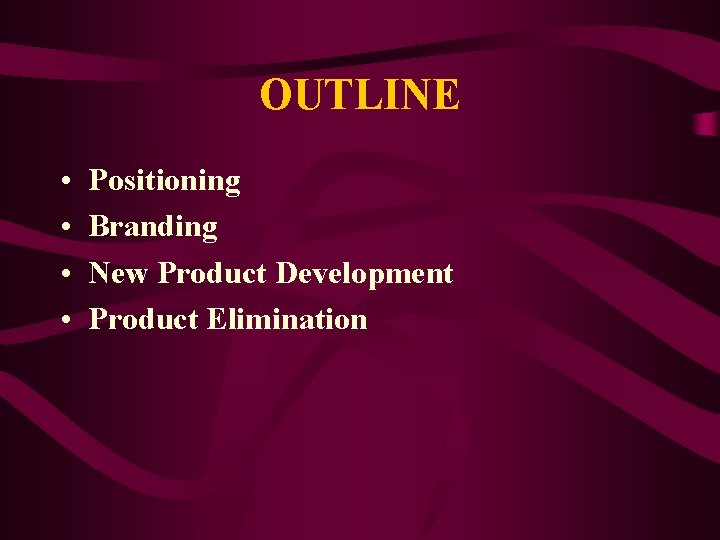 OUTLINE

• Positioning
• Branding
• New Product Development
• Product Elimination